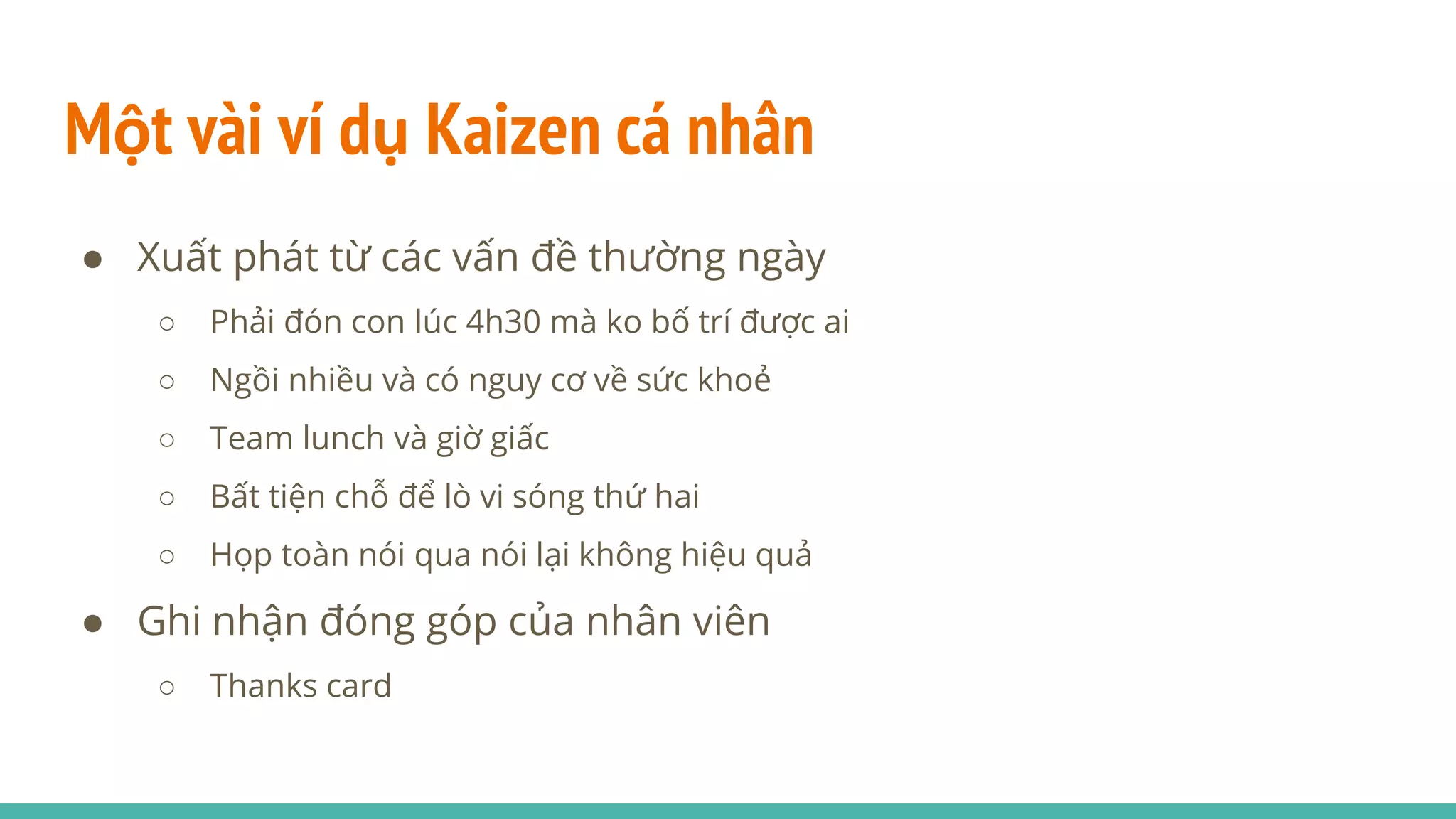 Một vài ví dụ Kaizen cá nhân

● Xuất phát từ các vấn đề thường ngày
  ○ Phải đón con lúc 4h30 mà ko bố trí được ai
  ○ Ngồi nhiều và có nguy cơ về sức khoẻ
  ○ Team lunch và giờ giấc
  ○ Bất tiện chỗ để lò vi sóng thứ hai
  ○ Họp toàn nói qua nói lại không hiệu quả
● Ghi nhận đóng góp của nhân viên
  ○ Thanks card